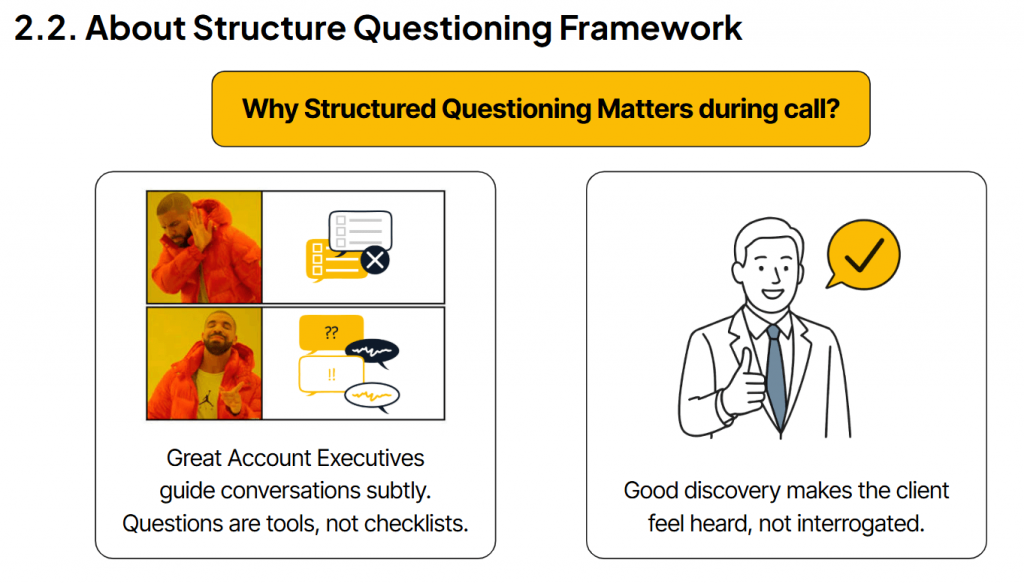 2.2. About Structure Questioning Framework

Why Structured Questioning Matters during call?

??

!!

Great Account Executives guide conversations subtly. Questions are tools, not checklists.

Good discovery makes the client feel heard, not interrogated.